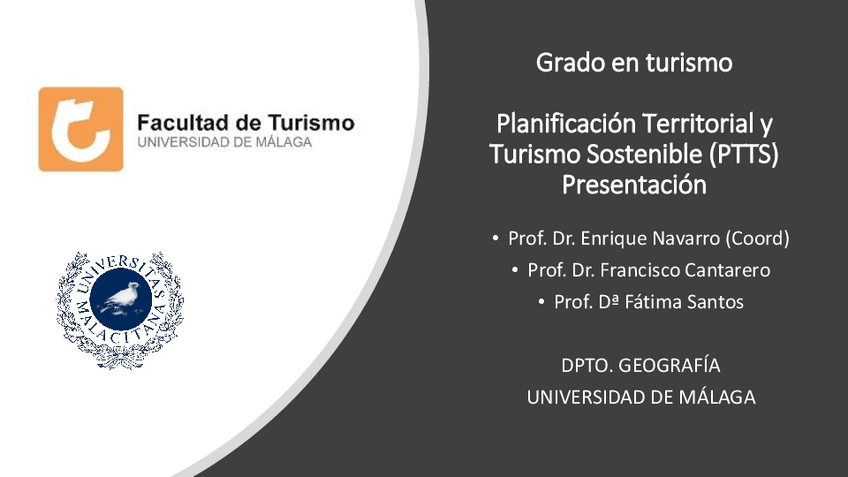 Facultad de Turismo
UNIVERSIDAD DE MÁLAGA

UNIVERSITAS MALACITANA

Grado en turismo

Planificación Territorial y Turismo Sostenible (PTTS) Presentación

• Prof. Dr. Enrique Navarro (Coord)
• Prof. Dr. Francisco Cantarero
• Prof. Dª Fátima Santos

DPTO. GEOGRAFÍA
UNIVERSIDAD DE MÁLAGA